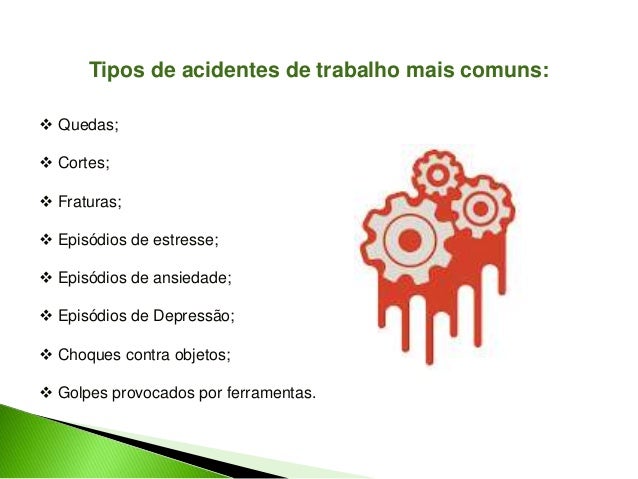 Tipos de acidentes de trabalho mais comuns:

❖ Quedas;

❖ Cortes;

❖ Fraturas;

❖ Episódios de estresse;

❖ Episódios de ansiedade;

❖ Episódios de Depressão;

❖ Choques contra objetos;

❖ Golpes provocados por ferramentas.